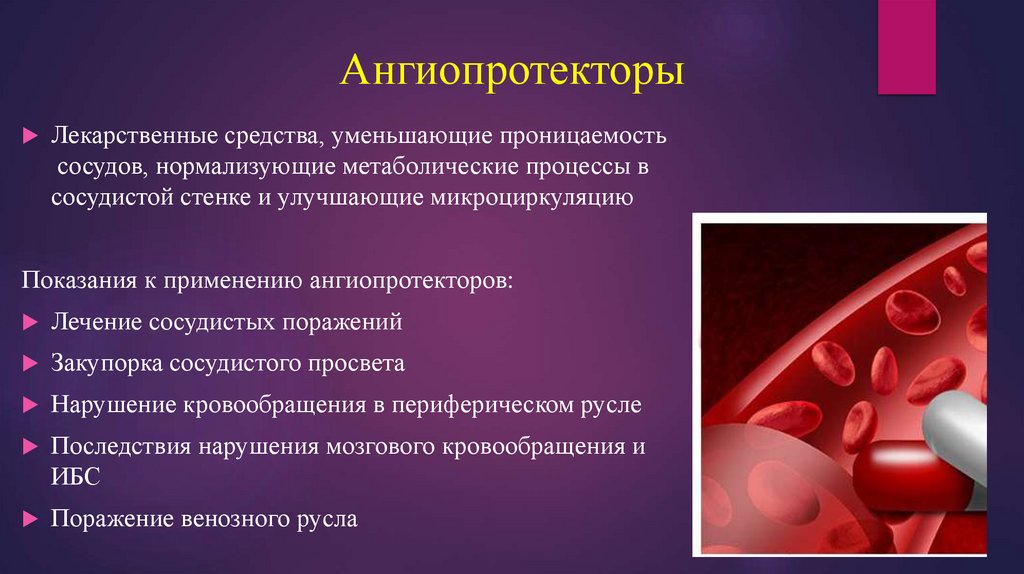 Ангиопротекторы

Лекарственные средства, уменьшающие проницаемость сосудов, нормализующие метаболические процессы в сосудистой стенке и улучшающие микроциркуляцию

Показания к применению ангиопротекторов:

Лечение сосудистых поражений

Закупорка сосудистого просвета

Нарушение кровообращения в периферическом русле

Последствия нарушения мозгового кровообращения и ИБС

Поражение венозного русла